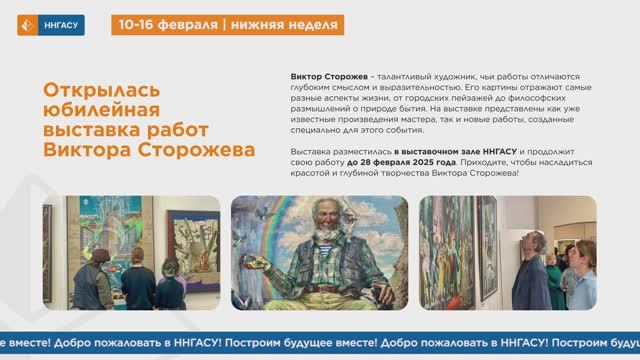 ННГАСУ

10-16 февраля | нижняя неделя

Открылась юбилейная выставка работ Виктора Сторожева

Виктор Сторожев – талантливый художник, чьи работы отличаются глубоким смыслом и выразительностью. Его картины отражают самые разные аспекты жизни, от городских пейзажей до философских размышлений о природе бытия. На выставке представлены как уже известные произведения мастера, так и новые работы, созданные специально для этого события.

Выставка разместилась в выставочном зале ННГАСУ и продолжит свою работу до 28 февраля 2025 года. Приходите, чтобы насладиться красотой и глубиной творчества Виктора Сторожева!

е вместе! Добро пожаловать в ННГАСУ! Построим будущее вместе! Добро пожаловать в ННГАСУ! Построим будущ